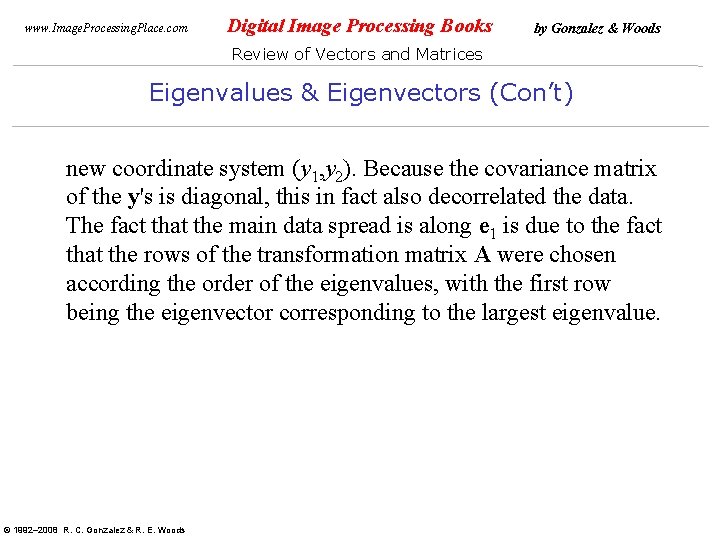 www.ImageProcessingPlace.com Digital Image Processing Books by Gonzalez & Woods

Review of Vectors and Matrices

Eigenvalues & Eigenvectors (Con't)

new coordinate system $(y_1,y_2)$. Because the covariance matrix of the $\mathbf{y}$'s is diagonal, this in fact also decorrelated the data. The fact that the main data spread is along $\mathbf{e}_1$ is due to the fact that the rows of the transformation matrix $\mathbf{A}$ were chosen according the order of the eigenvalues, with the first row being the eigenvector corresponding to the largest eigenvalue.

© 1992–2008 R. C. Gonzalez & R. E. Woods